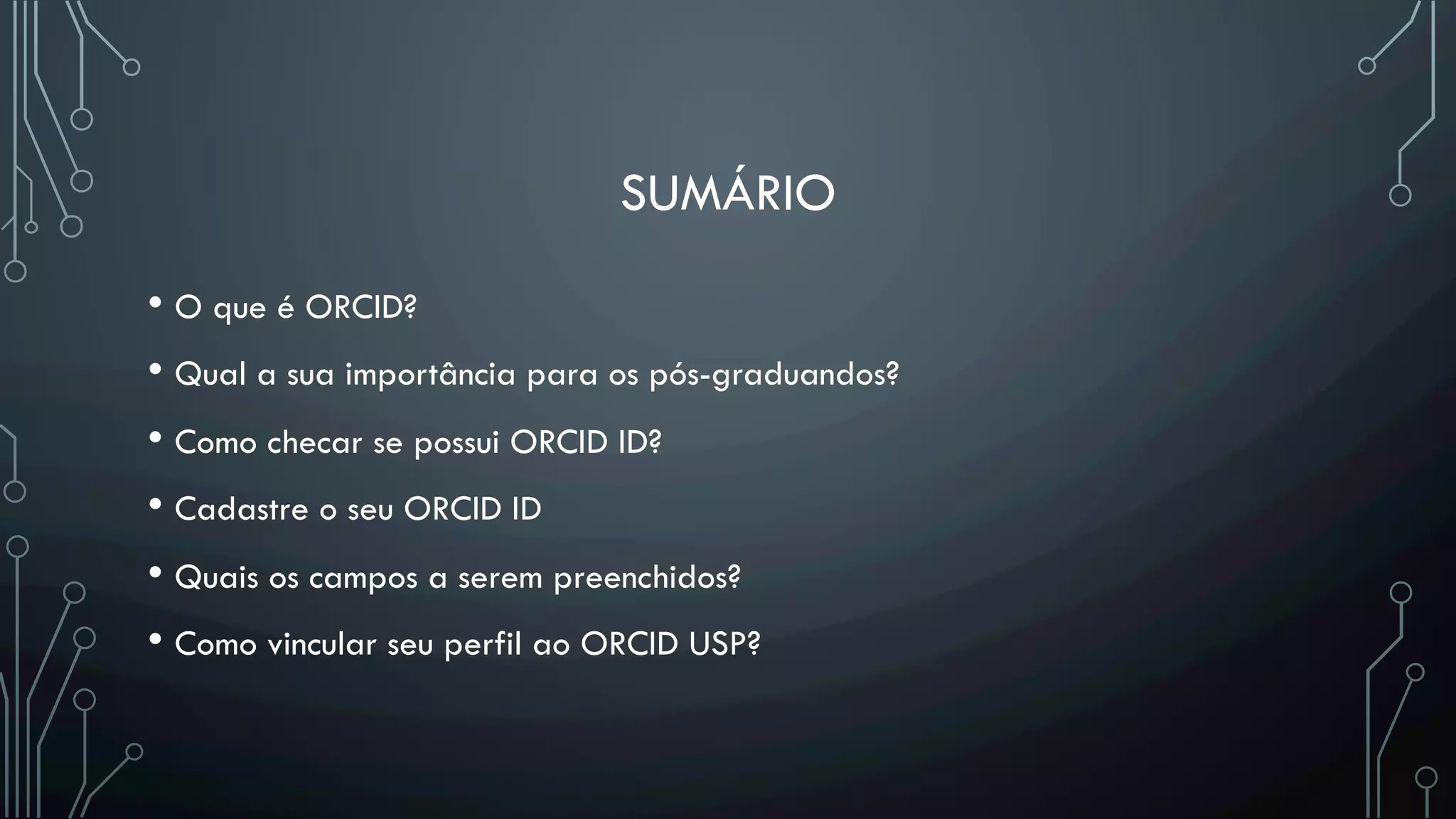 SUMÁRIO

• O que é ORCID?
• Qual a sua importância para os pós-graduandos?
• Como checar se possui ORCID ID?
• Cadastre o seu ORCID ID
• Quais os campos a serem preenchidos?
• Como vincular seu perfil ao ORCID USP?